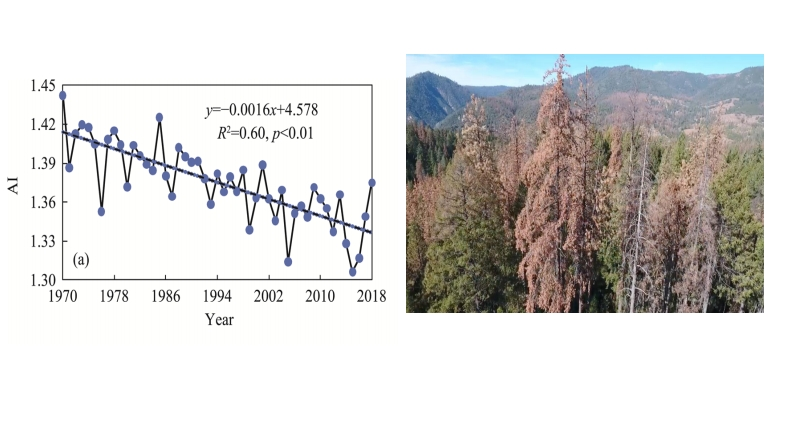 1.45

1.42

1.39

1.36

1.33

1.30

AI

$y=-0.0016x+4.578$
$R^2=0.60$, $p<0.01$

(a)

1970 1978 1986 1994 2002 2010 2018

Year